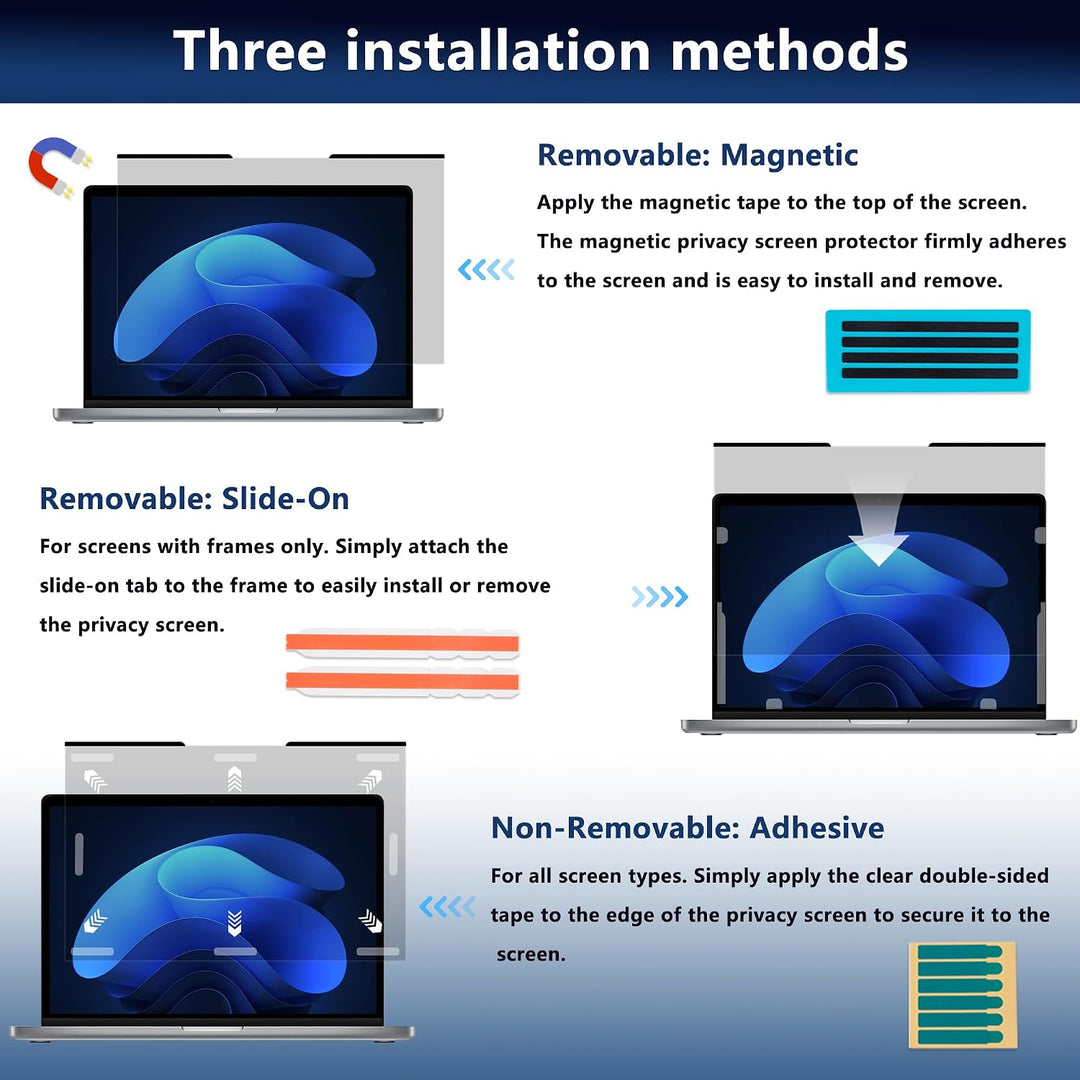 Three installation methods

Removable: Magnetic

Apply the magnetic tape to the top of the screen. The magnetic privacy screen protector firmly adheres to the screen and is easy to install and remove.

Removable: Slide-On

For screens with frames only. Simply attach the slide-on tab to the frame to easily install or remove the privacy screen.

Non-Removable: Adhesive

For all screen types. Simply apply the clear double-sided tape to the edge of the privacy screen to secure it to the screen.